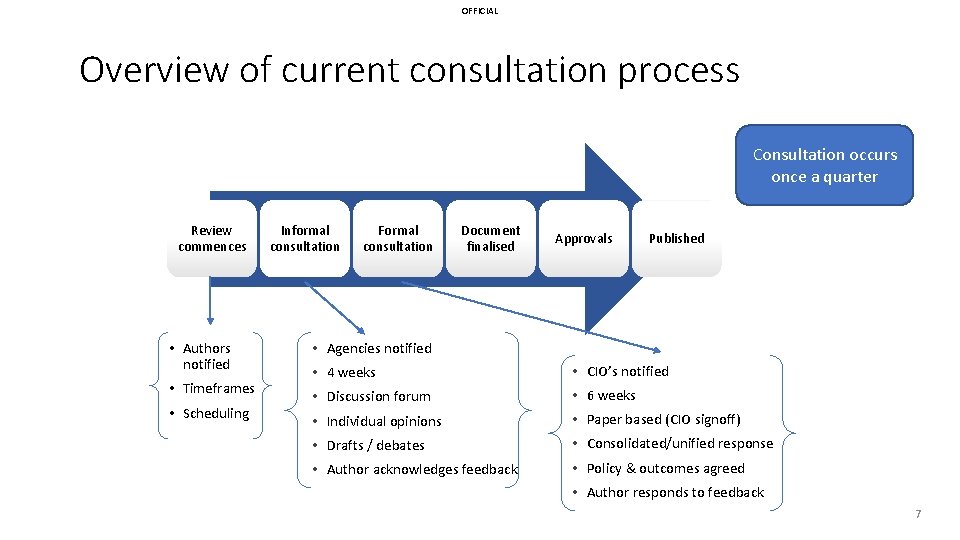 OFFICIAL

Overview of current consultation process

Consultation occurs once a quarter

Review commences

Informal consultation

Formal consultation

Document finalised

Approvals

Published

• Authors notified
• Timeframes
• Scheduling

• Agencies notified
• 4 weeks
• Discussion forum
• Individual opinions
• Drafts / debates
• Author acknowledges feedback

• CIO's notified
• 6 weeks
• Paper based (CIO signoff)
• Consolidated/unified response
• Policy & outcomes agreed
• Author responds to feedback

7